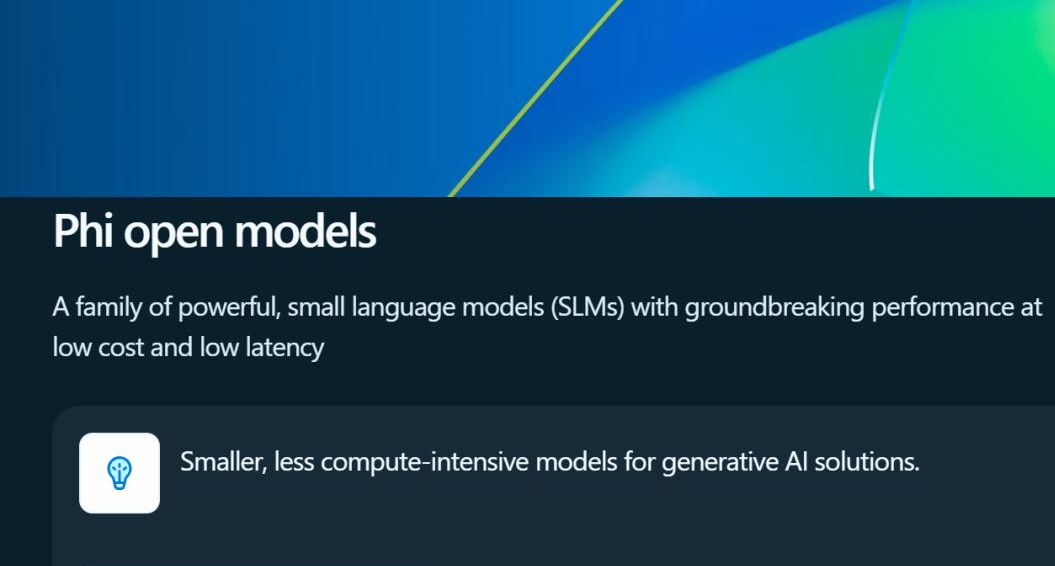 Phi open models

A family of powerful, small language models (SLMs) with groundbreaking performance at low cost and low latency

Smaller, less compute-intensive models for generative AI solutions.